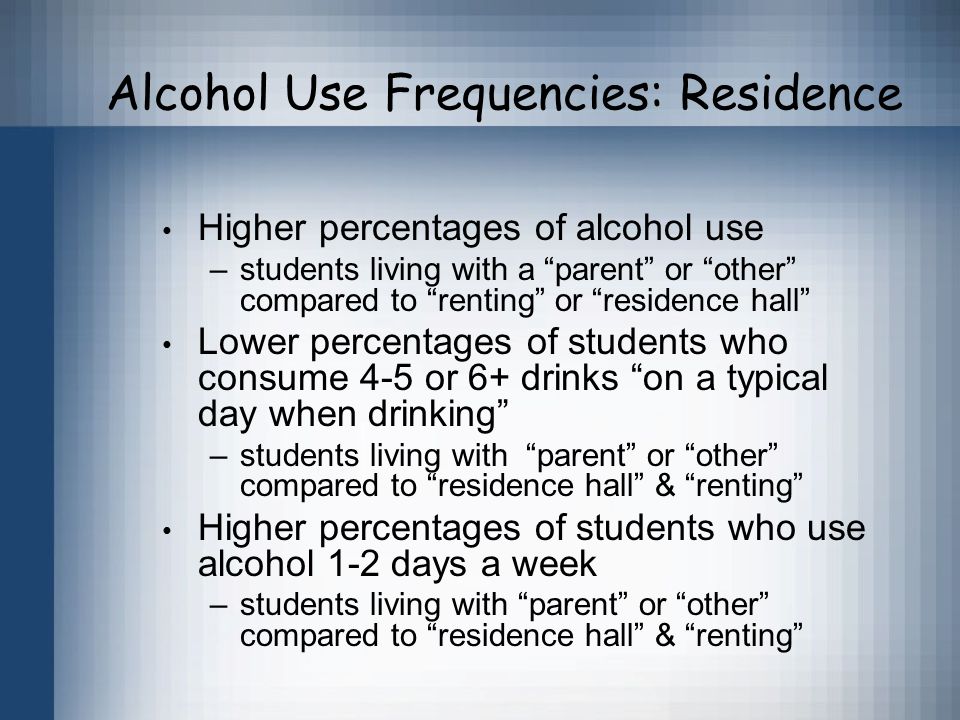 Alcohol Use Frequencies: Residence

• Higher percentages of alcohol use
– students living with a “parent” or “other” compared to “renting” or “residence hall”

• Lower percentages of students who consume 4-5 or 6+ drinks “on a typical day when drinking”
– students living with “parent” or “other” compared to “residence hall” & “renting”

• Higher percentages of students who use alcohol 1-2 days a week
– students living with “parent” or “other” compared to “residence hall” & “renting”